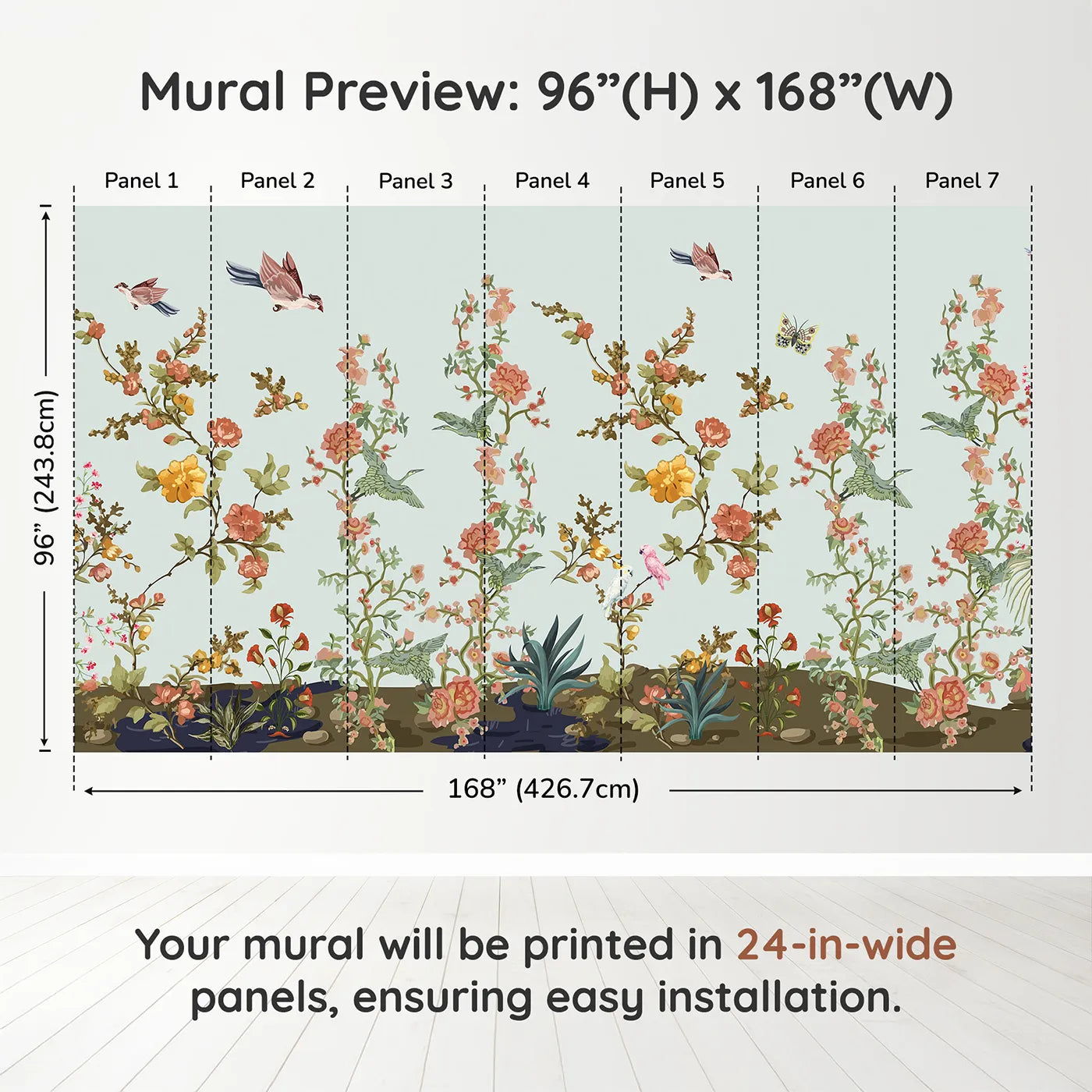 Mural Preview: 96”(H) x 168”(W)

Panel 1
Panel 2
Panel 3
Panel 4
Panel 5
Panel 6
Panel 7

96” (243.8cm)

168” (426.7cm)

Your mural will be printed in 24-in-wide panels, ensuring easy installation.